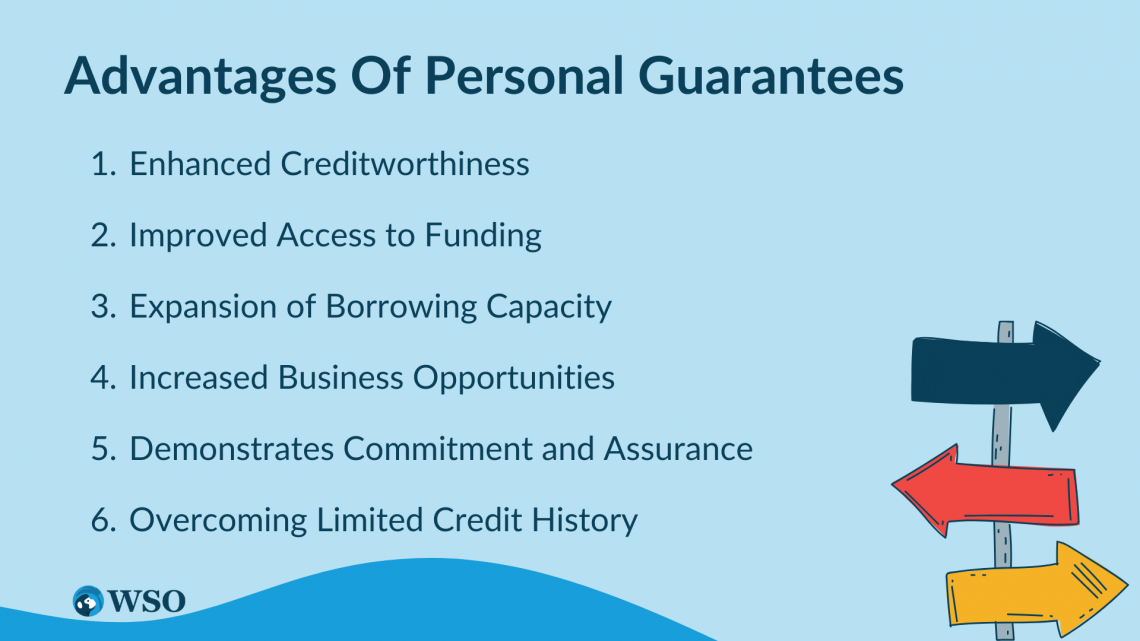 Advantages Of Personal Guarantees

1. Enhanced Creditworthiness
2. Improved Access to Funding
3. Expansion of Borrowing Capacity
4. Increased Business Opportunities
5. Demonstrates Commitment and Assurance
6. Overcoming Limited Credit History

WSO